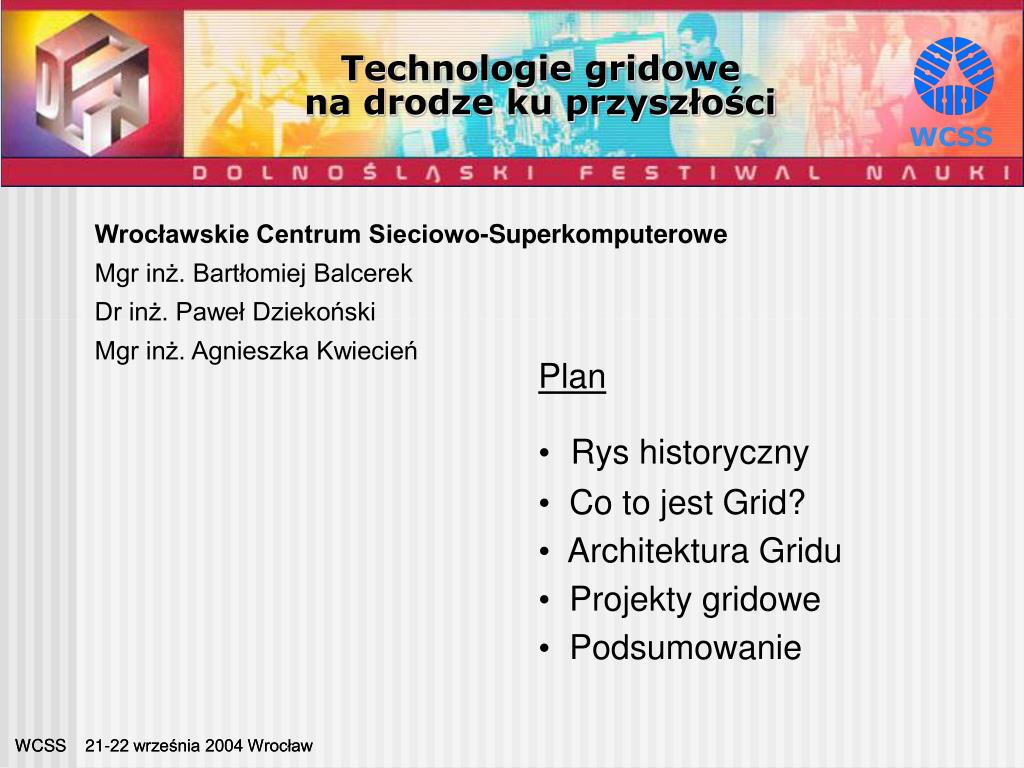 Technologie gridowe
na drodze ku przyszłości

WCSS

DOLNOŚLĄSKI FESTIWAL NAUKI

Wrocławskie Centrum Sieciowo-Superkomputerowe
Mgr inż. Bartłomiej Balcerek
Dr inż. Paweł Dziekoński
Mgr inż. Agnieszka Kwiecień

Plan

• Rys historyczny
• Co to jest Grid?
• Architektura Gridu
• Projekty gridowe
• Podsumowanie

WCSS 21-22 września 2004 Wrocław